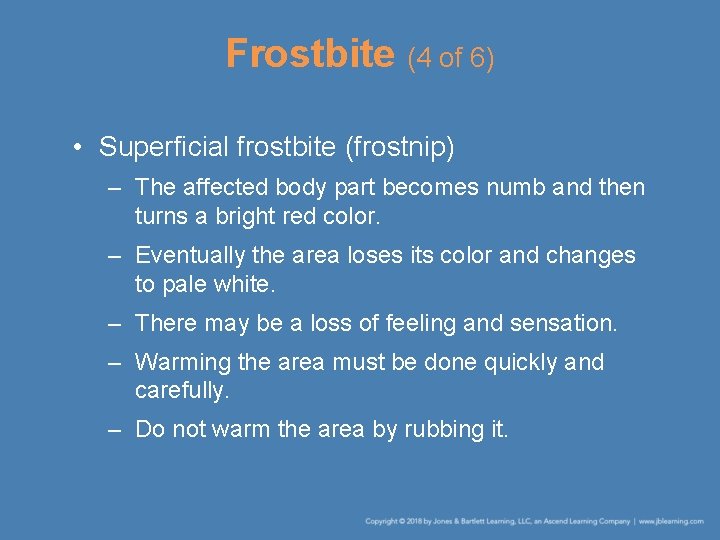 Frostbite (4 of 6)

• Superficial frostbite (frostnip)
– The affected body part becomes numb and then turns a bright red color.
– Eventually the area loses its color and changes to pale white.
– There may be a loss of feeling and sensation.
– Warming the area must be done quickly and carefully.
– Do not warm the area by rubbing it.

Copyright © 2018 by Jones & Bartlett Learning, LLC, an Ascend Learning Company | www.jblearning.com